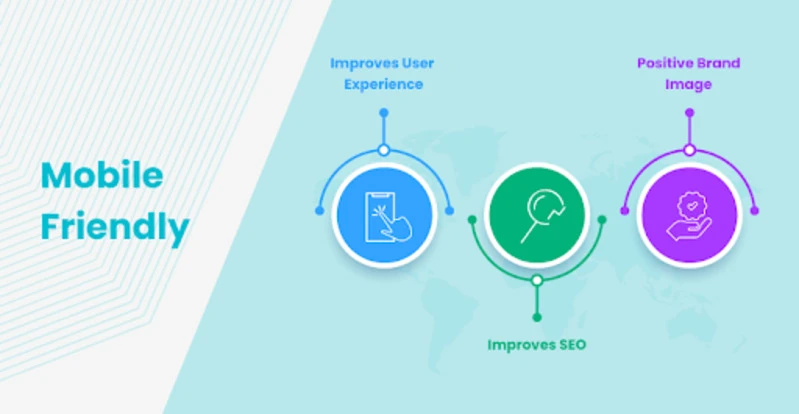 Mobile Friendly

Improves User Experience

Improves SEO

Positive Brand Image